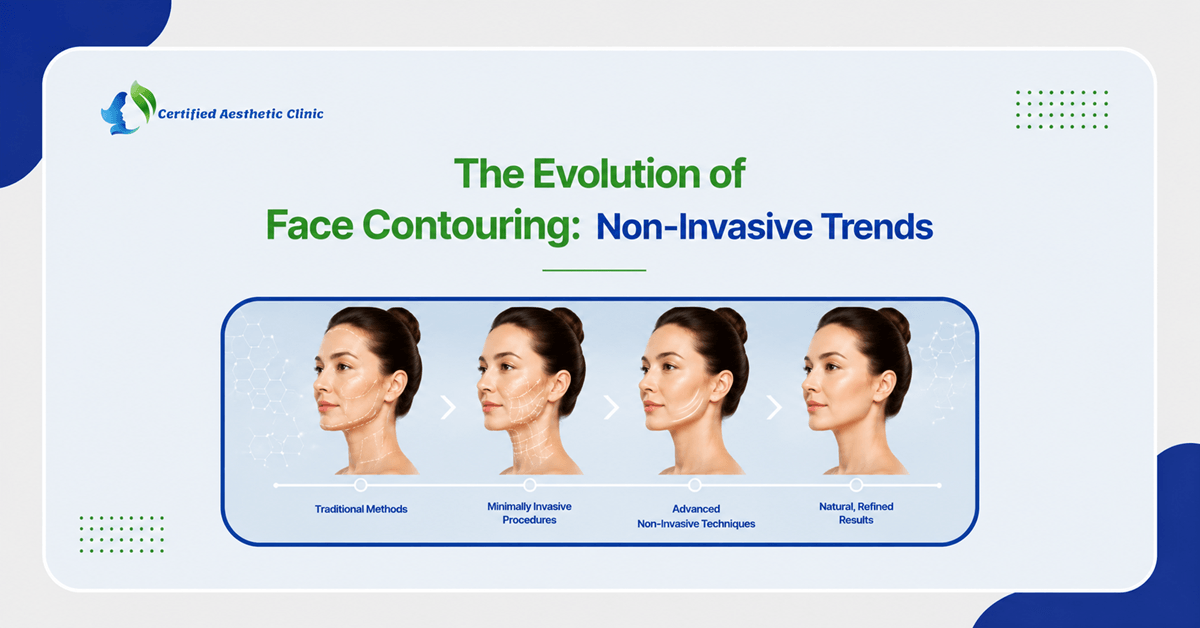 Certified Aesthetic Clinic

The Evolution of
Face Contouring: Non-Invasive Trends

Traditional Methods

Minimally Invasive Procedures

Advanced Non-Invasive Techniques

Natural, Refined Results